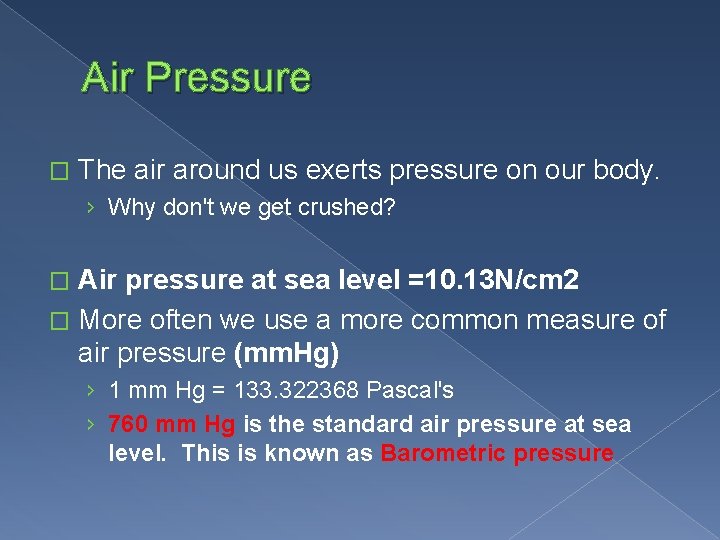 Air Pressure

□ The air around us exerts pressure on our body.

› Why don't we get crushed?

□ Air pressure at sea level =10.13N/cm2

□ More often we use a more common measure of air pressure (mmHg)

› 1 mm Hg = 133.322368 Pascal's

› 760 mm Hg is the standard air pressure at sea level. This is known as Barometric pressure